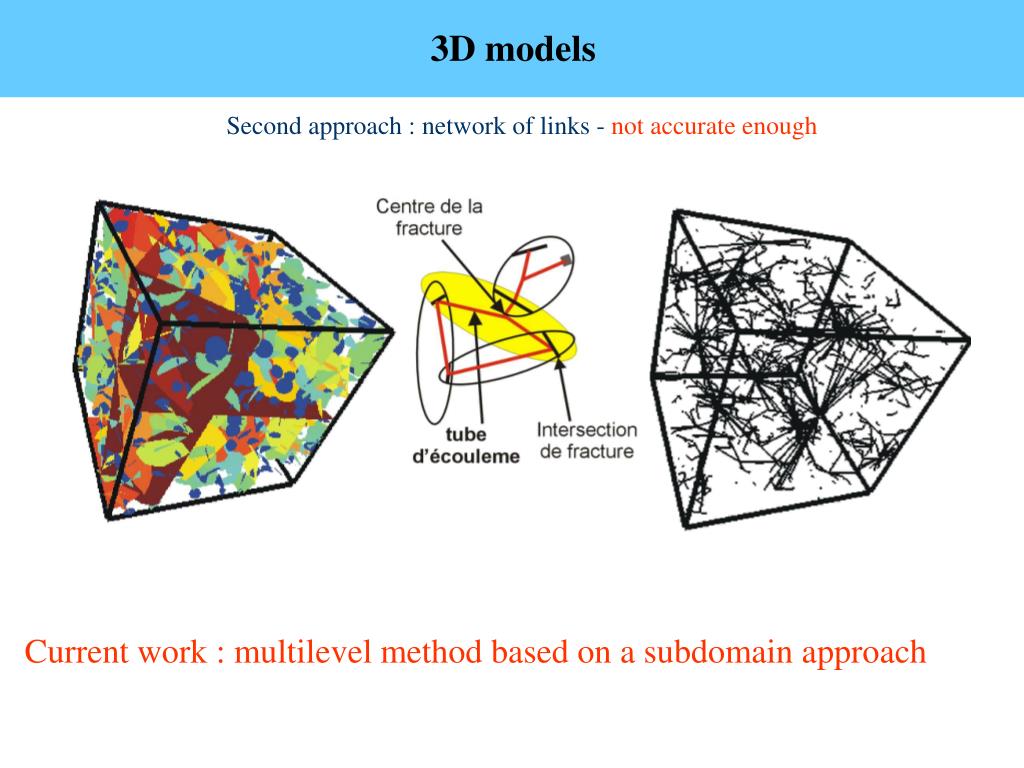 3D models

Second approach : network of links - not accurate enough

Centre de la fracture

tube d'écouleme

Intersection de fracture

Current work : multilevel method based on a subdomain approach